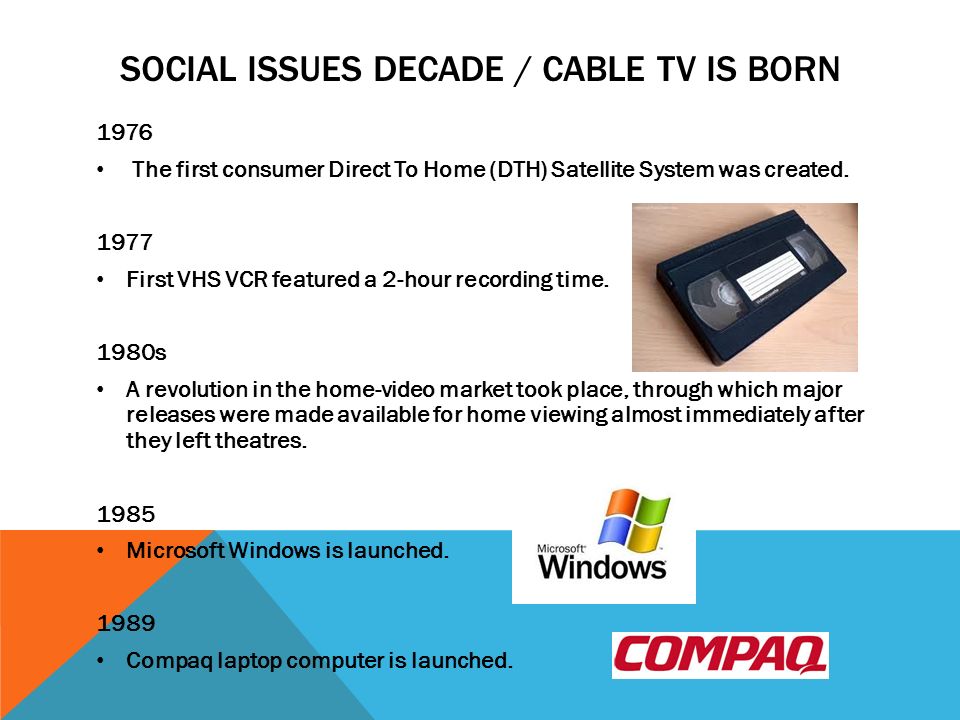 SOCIAL ISSUES DECADE / CABLE TV IS BORN

1976

• The first consumer Direct To Home (DTH) Satellite System was created.

1977

• First VHS VCR featured a 2-hour recording time.

1980s

• A revolution in the home-video market took place, through which major releases were made available for home viewing almost immediately after they left theatres.

1985

• Microsoft Windows is launched.

Microsoft Windows

1989

• Compaq laptop computer is launched.

COMPAQ